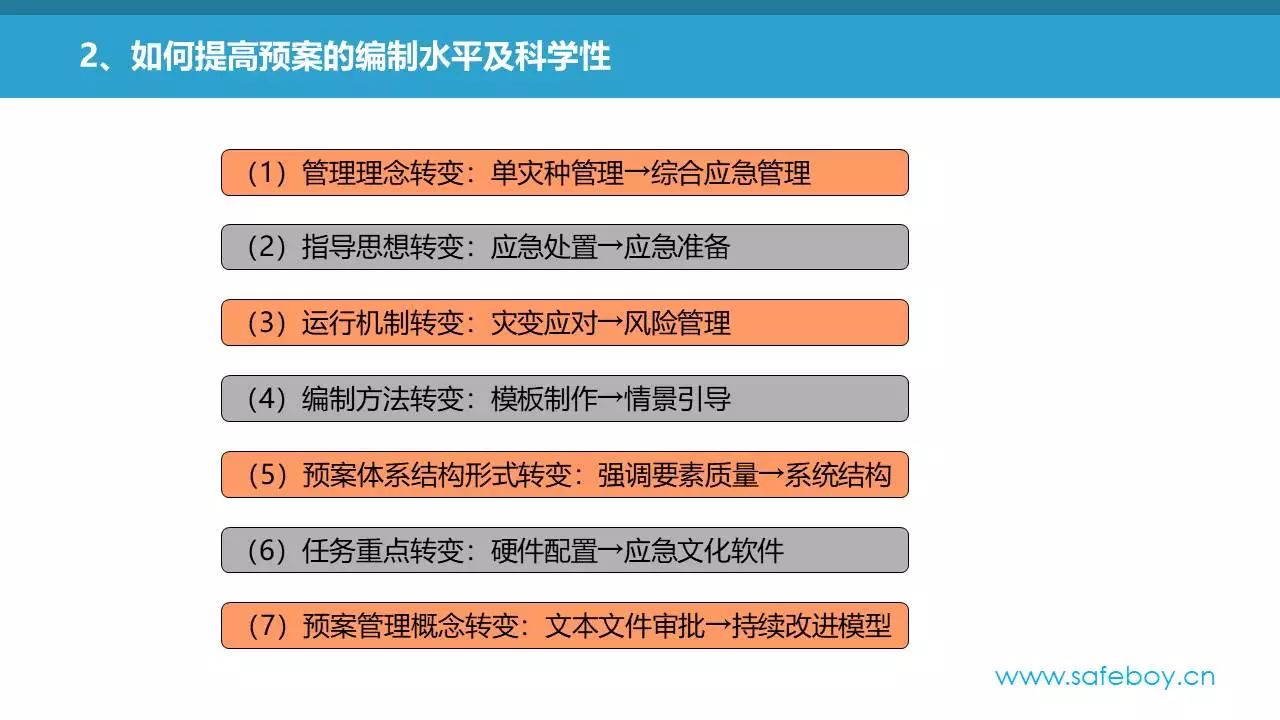 2、如何提高预案的编制水平及科学性

（1）管理理念转变：单灾种管理→综合应急管理

（2）指导思想转变：应急处置→应急准备

（3）运行机制转变：灾变应对→风险管理

（4）编制方法转变：模板制作→情景引导

（5）预案体系结构形式转变：强调要素质量→系统结构

（6）任务重点转变：硬件配置→应急文化软件

（7）预案管理概念转变：文本文件审批→持续改进模型

www.safeboy.cn